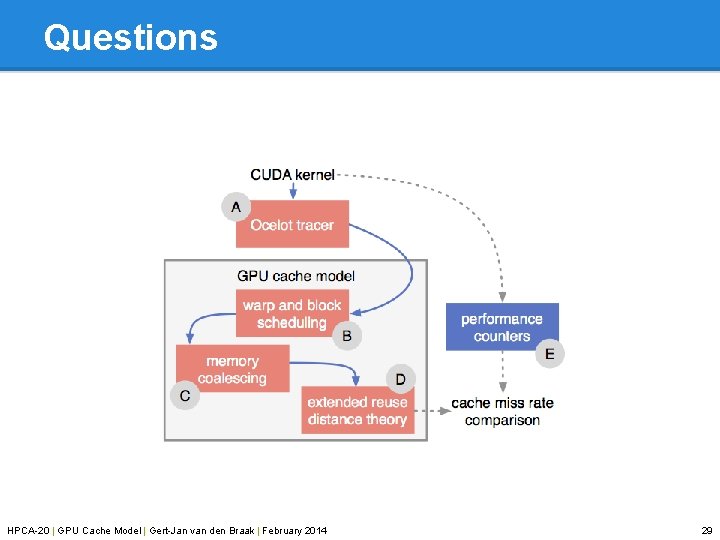 Questions

CUDA kernel

A

Ocelot tracer

GPU cache model

warp and block scheduling

B

memory coalescing

C

D

extended reuse distance theory

performance counters

E

cache miss rate comparison

HPCA-20 | GPU Cache Model | Gert-Jan van den Braak | February 2014

29